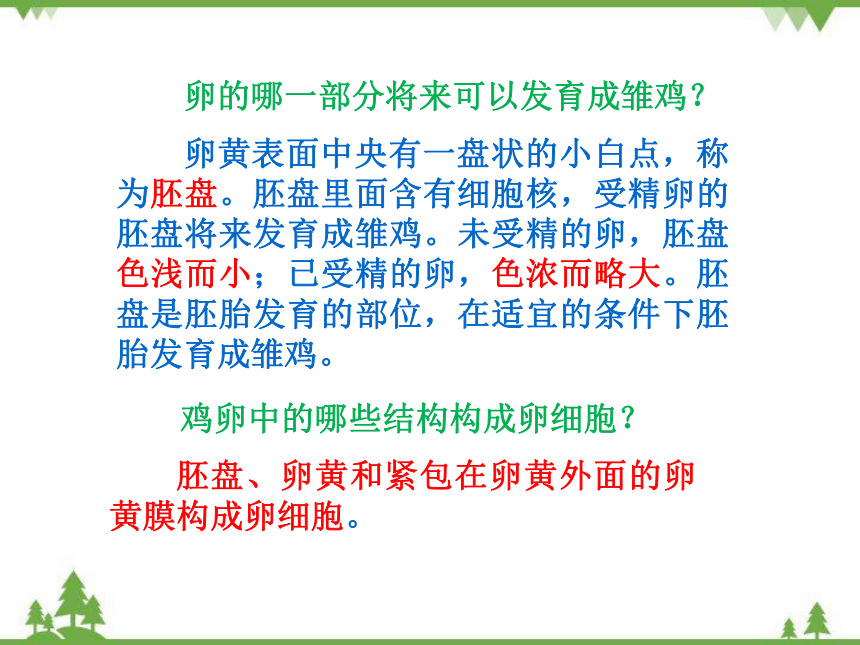 卵的哪一部分将来可以发育成雏鸡？

卵黄表面中央有一盘状的小白点，称为胚盘。胚盘里面含有细胞核，受精卵的胚盘将来发育成雏鸡。未受精的卵，胚盘色浅而小；已受精的卵，色浓而略大。胚盘是胚胎发育的部位，在适宜的条件下胚胎发育成雏鸡。

鸡卵中的哪些结构构成卵细胞？

胚盘、卵黄和紧包在卵黄外面的卵黄膜构成卵细胞。